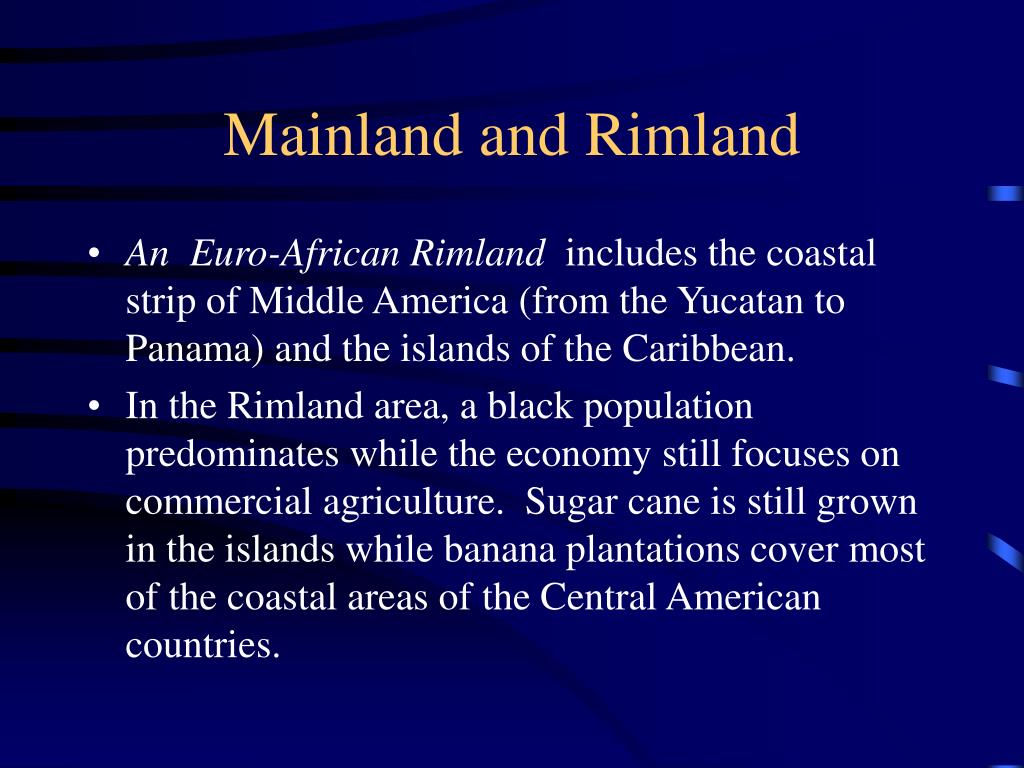 Mainland and Rimland

• An Euro-African Rimland includes the coastal strip of Middle America (from the Yucatan to Panama) and the islands of the Caribbean.
• In the Rimland area, a black population predominates while the economy still focuses on commercial agriculture. Sugar cane is still grown in the islands while banana plantations cover most of the coastal areas of the Central American countries.